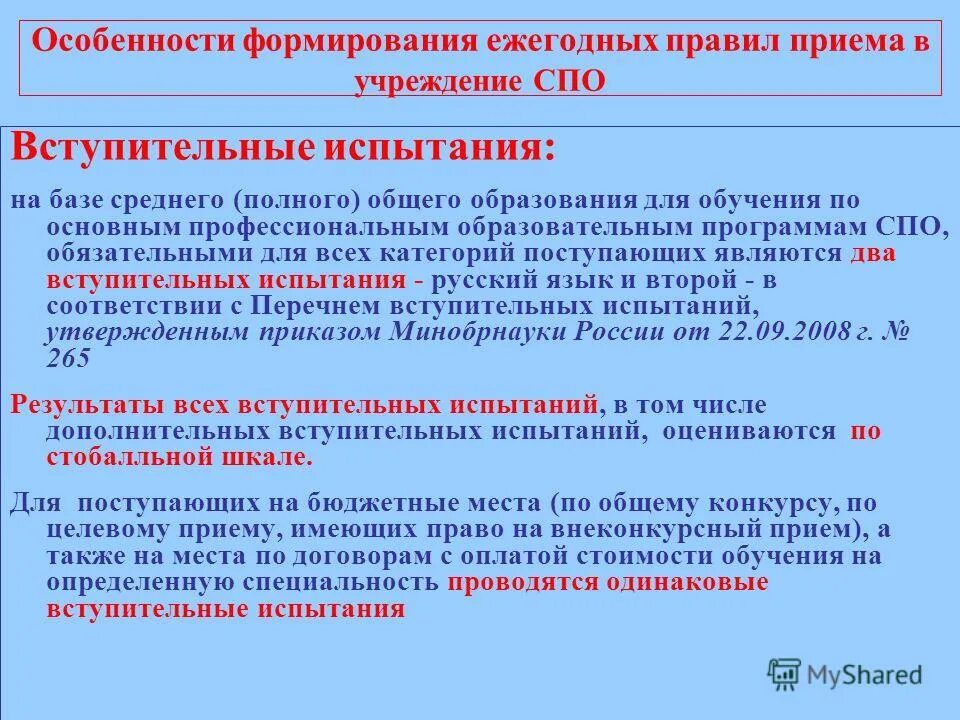 Особенности формирования ежегодных правил приема в учреждение СПО

Вступительные испытания:

на базе среднего (полного) общего образования для обучения по основным профессиональным образовательным программам СПО, обязательными для всех категорий поступающих являются два вступительных испытания - русский язык и второй - в соответствии с Перечнем вступительных испытаний, утвержденным приказом Минобрнауки России от 22.09.2008 г. № 265

Результаты всех вступительных испытаний, в том числе дополнительных вступительных испытаний, оцениваются по стобалльной шкале.

Для поступающих на бюджетные места (по общему конкурсу, по целевому приему, имеющих право на внеконкурсный прием), а также на места по договорам с оплатой стоимости обучения на определенную специальность проводятся одинаковые вступительные испытания

MyShared